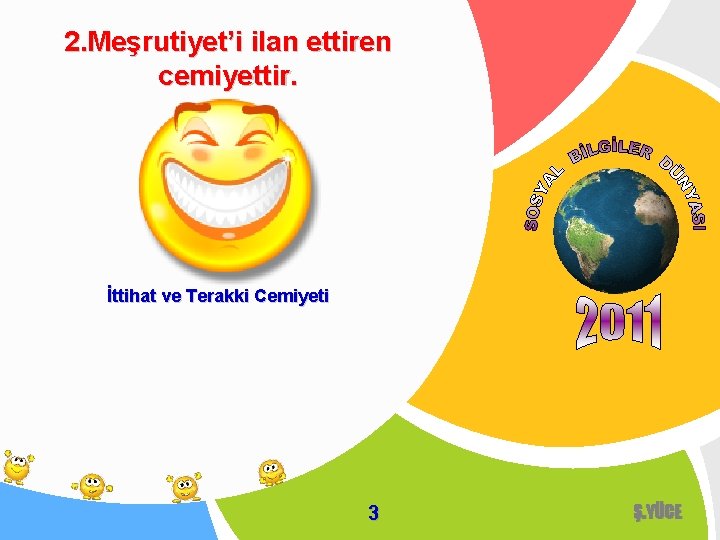 2.Meşrutiyet'i ilan ettiren cemiyettir.

İttihat ve Terakki Cemiyeti

SOSYAL BİLGİLER DÜNYASI

2011

3

Ş.YÜCE